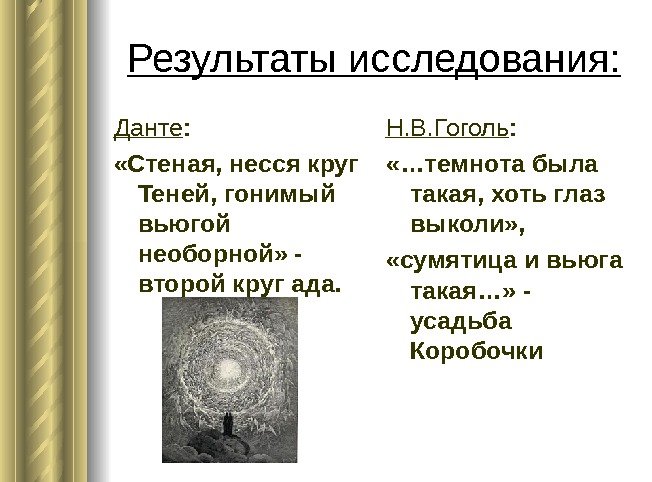 Результаты исследования:

Данте:

«Стеная, несся круг Теней, гонимый вьюгой необорной» - второй круг ада.

Н.В.Гоголь:

«…темнота была такая, хоть глаз выколи»,

«сумятица и вьюга такая…» - усадьба Коробочки